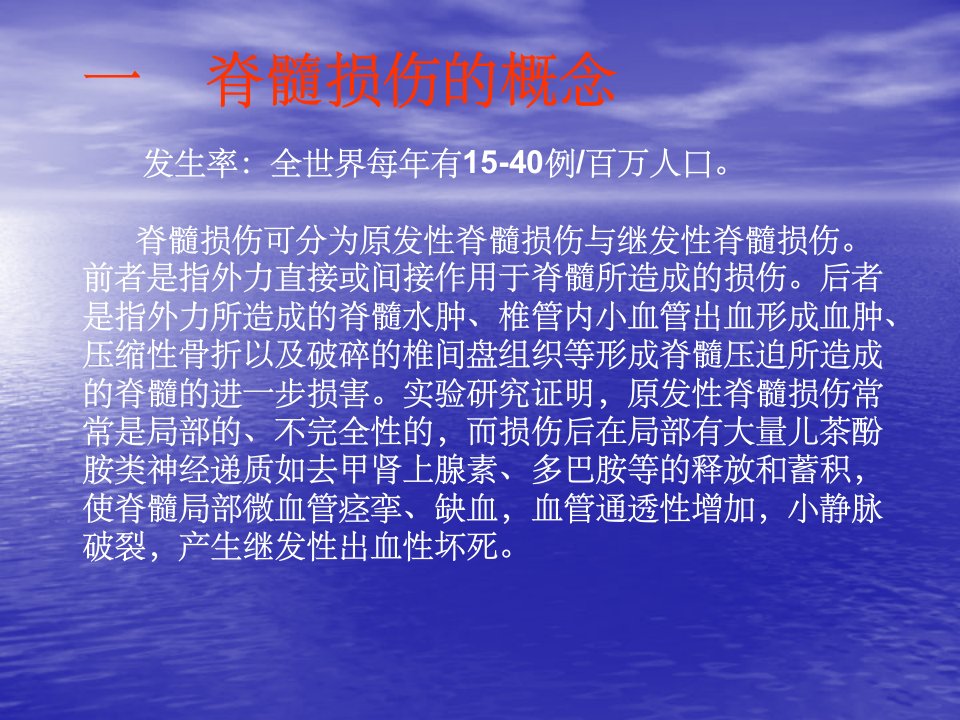 一　脊髓损伤的概念

发生率：全世界每年有15-40例/百万人口。

脊髓损伤可分为原发性脊髓损伤与继发性脊髓损伤。前者是指外力直接或间接作用于脊髓所造成的损伤。后者是指外力所造成的脊髓水肿、椎管内小血管出血形成血肿、压缩性骨折以及破碎的椎间盘组织等形成脊髓压迫所造成的脊髓的进一步损害。实验研究证明，原发性脊髓损伤常常是局部的、不完全性的，而损伤后在局部有大量儿茶酚胺类神经递质如去甲肾上腺素、多巴胺等的释放和蓄积，使脊髓局部微血管痉挛、缺血，血管通透性增加，小静脉破裂，产生继发性出血性坏死。